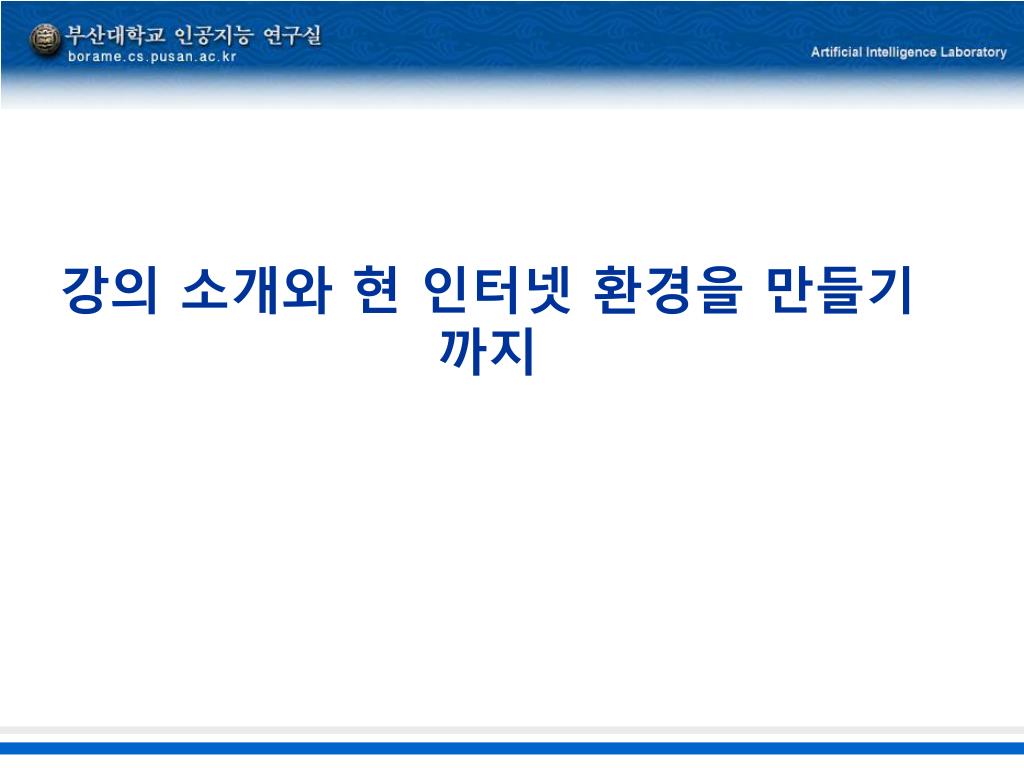 부산대학교 인공지능 연구실
borame.cs.pusan.ac.kr

Artificial Intelligence Laboratory

강의 소개와 현 인터넷 환경을 만들기 까지